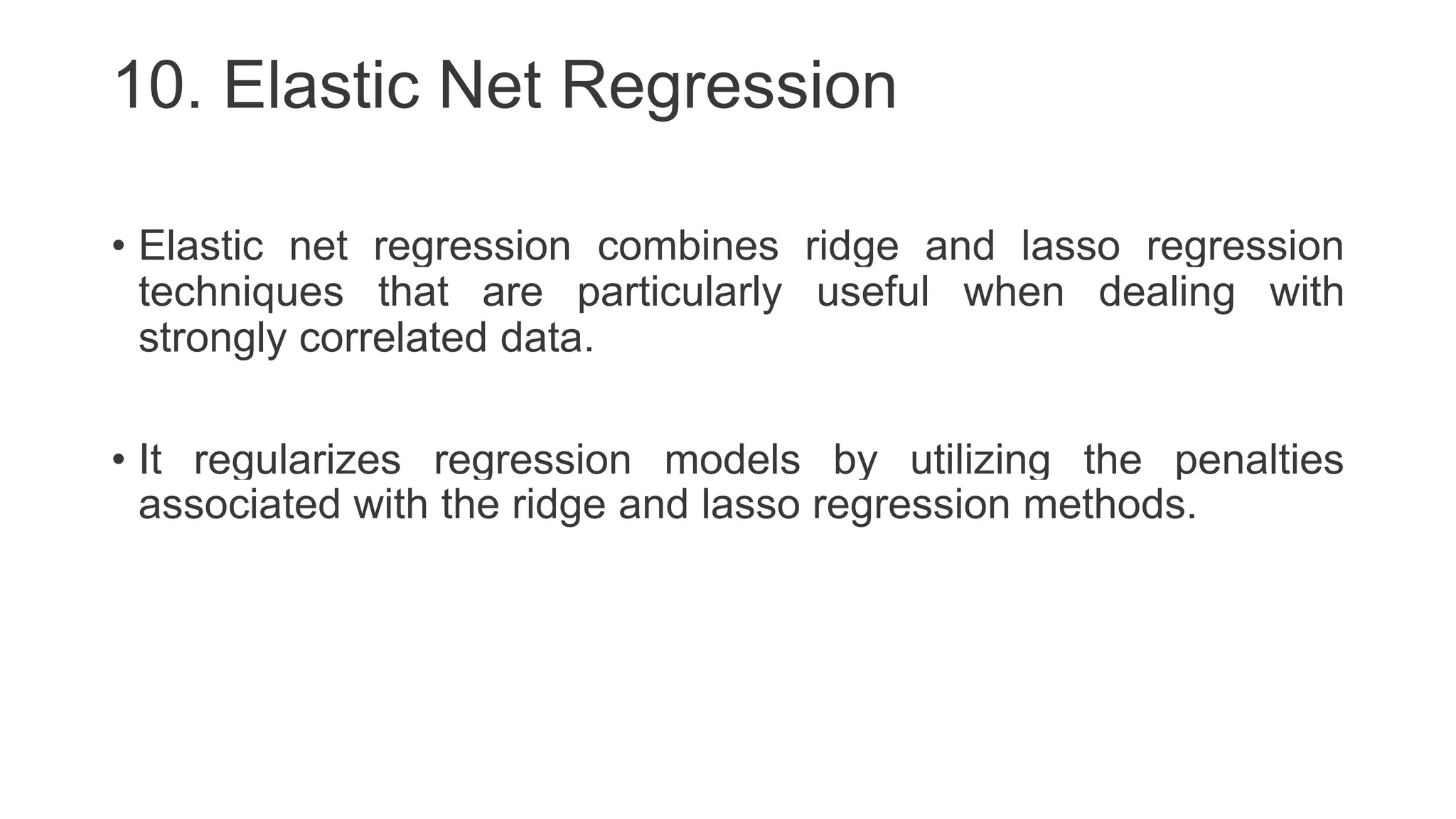 10. Elastic Net Regression

• Elastic net regression combines ridge and lasso regression techniques that are particularly useful when dealing with strongly correlated data.

• It regularizes regression models by utilizing the penalties associated with the ridge and lasso regression methods.